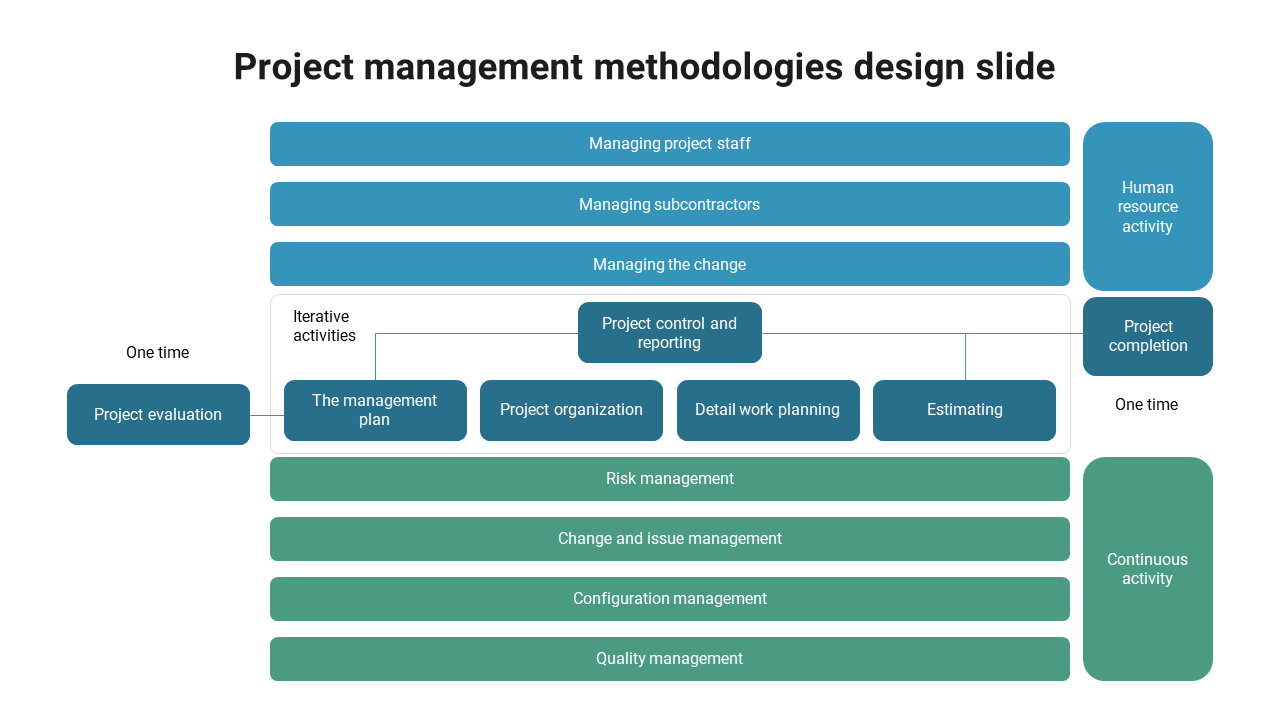 Project management methodologies design slide

Managing project staff

Managing subcontractors

Managing the change

Human resource activity

Iterative activities

Project control and reporting

Project completion

One time

Project evaluation

The management plan

Project organization

Detail work planning

Estimating

One time

Risk management

Change and issue management

Configuration management

Quality management

Continuous activity